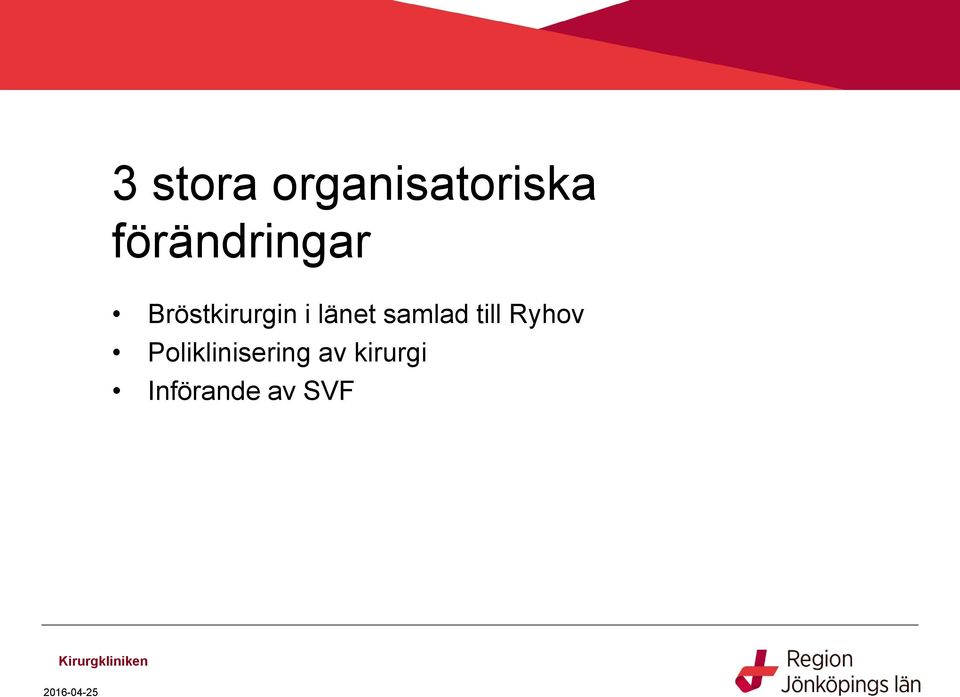 3 stora organisatoriska förändringar

• Bröstkirurgin i länet samlad till Ryhov
• Poliklinisering av kirurgi
• Införande av SVF

Kirurgkliniken

2016-04-25

Region Jönköpings län